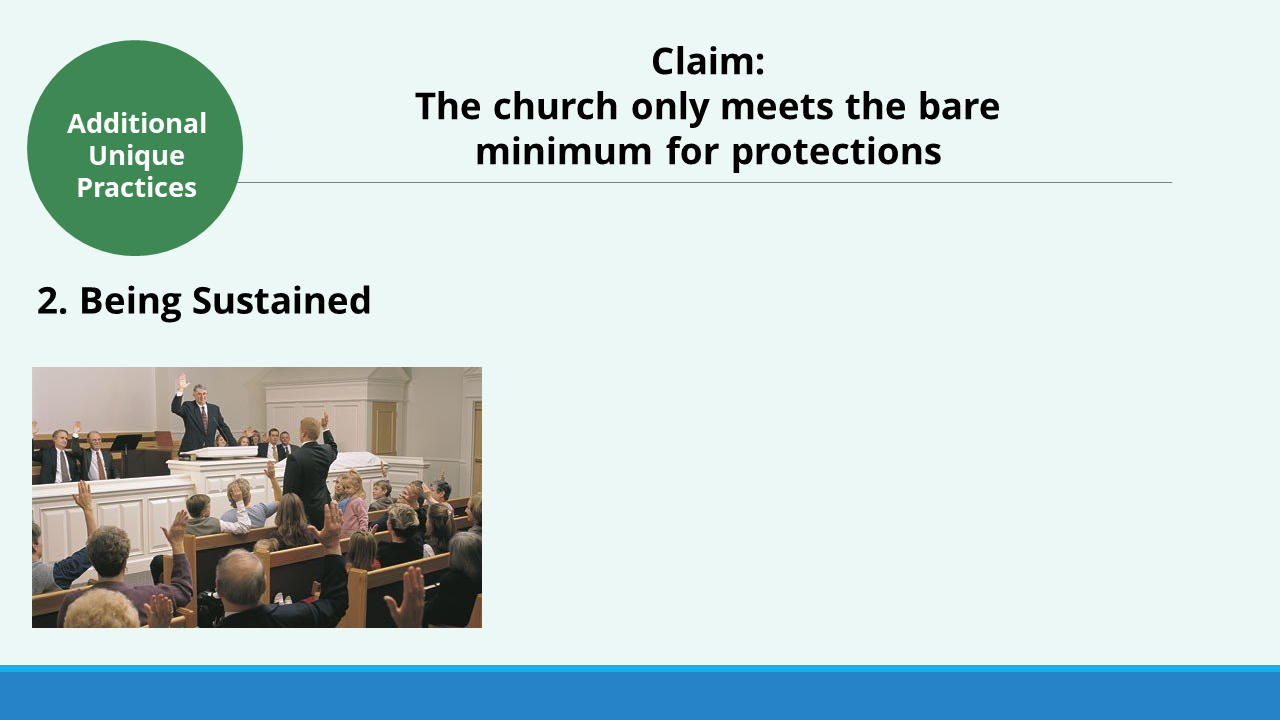 Additional Unique Practices

Claim:
The church only meets the bare minimum for protections

2. Being Sustained